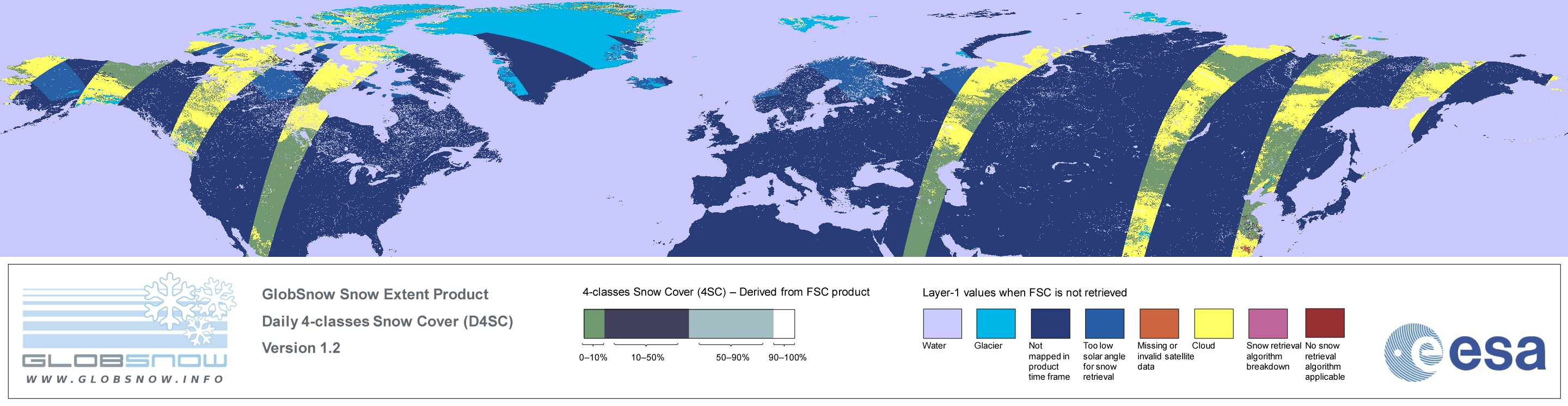 GLOBSNOW
WWW.GLOBSNOW.INFO

GlobSnow Snow Extent Product
Daily 4-classes Snow Cover (D4SC)
Version 1.2

4-classes Snow Cover (4SC) – Derived from FSC product

0–10%
10–50%
50–90%
90–100%

Layer-1 values when FSC is not retrieved

Water
Glacier
Not mapped in product time frame
Too low solar angle for snow retrieval
Missing or invalid satellite data
Cloud
Snow retrieval algorithm breakdown
No snow retrieval algorithm applicable

esa